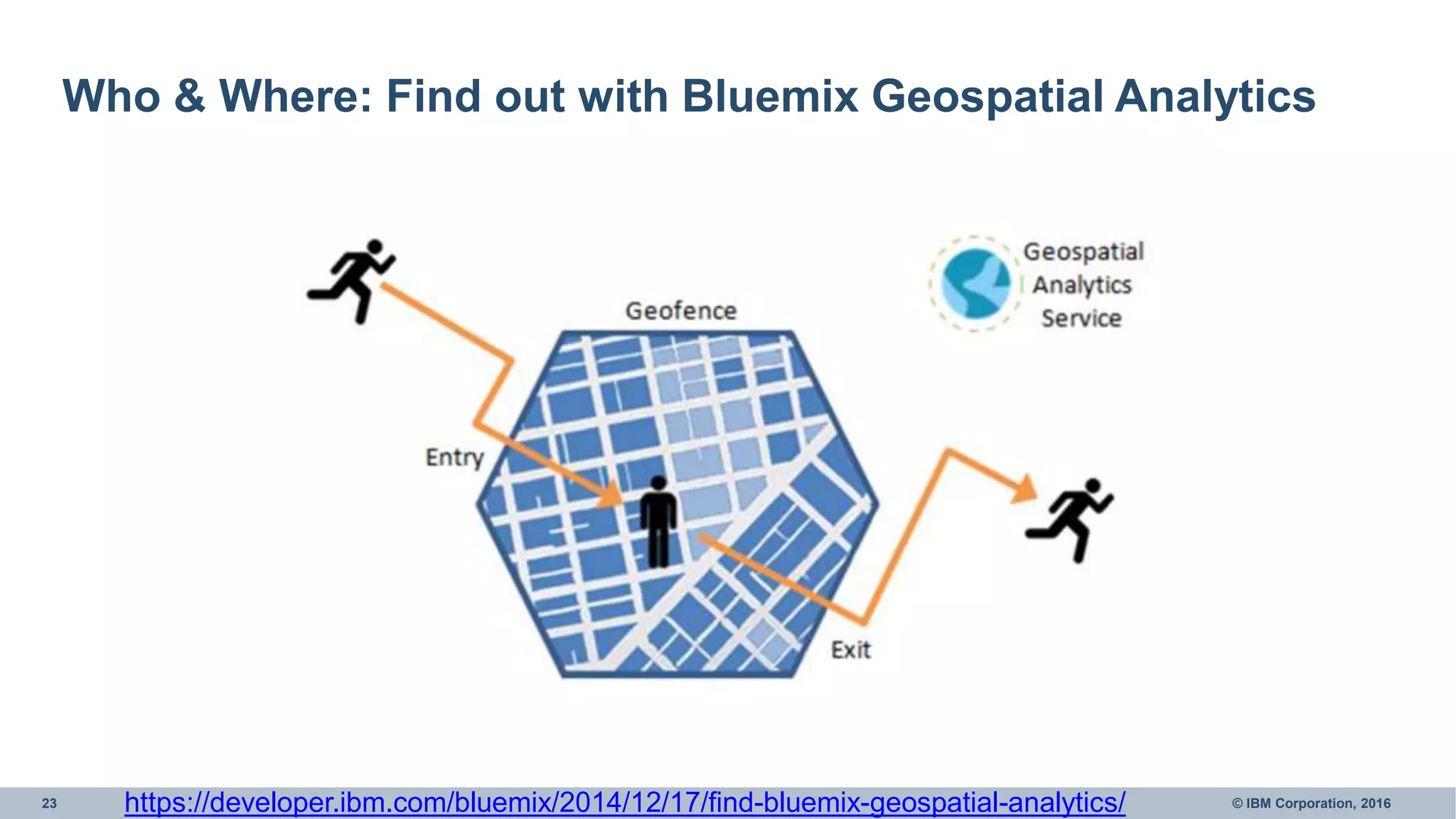 Who & Where: Find out with Bluemix Geospatial Analytics

Geospatial Analytics Service

Geofence

Entry

Exit

23

https://developer.ibm.com/bluemix/2014/12/17/find-bluemix-geospatial-analytics/

© IBM Corporation, 2016